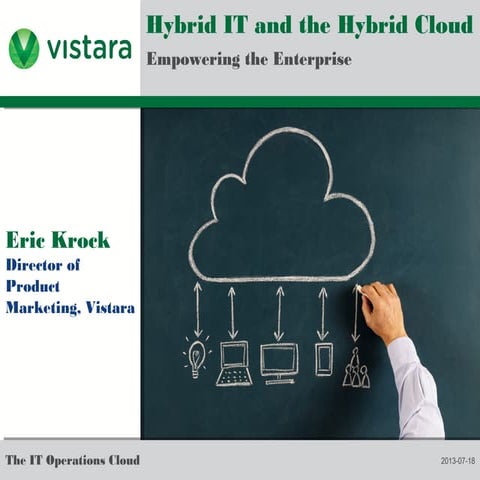 vistara

Hybrid IT and the Hybrid Cloud

Empowering the Enterprise

Eric Krock

Director of Product Marketing, Vistara

The IT Operations Cloud

2013-07-18